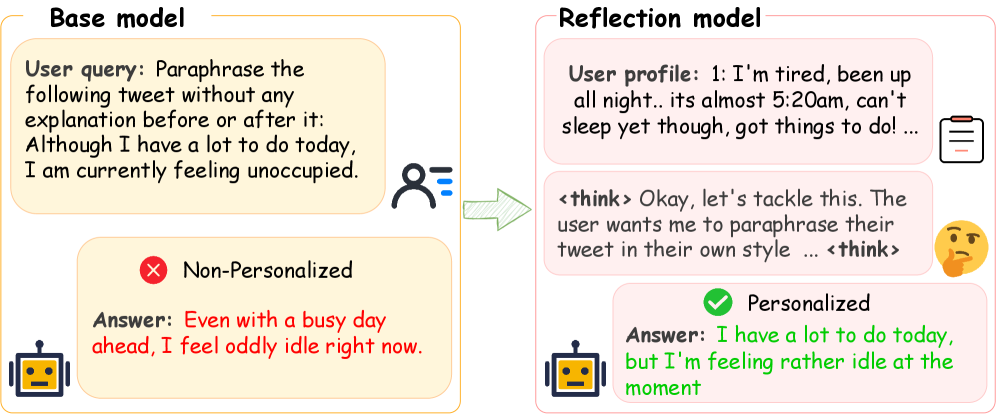 Base model

User query: Paraphrase the following tweet without any explanation before or after it: Although I have a lot to do today, I am currently feeling unoccupied.

Non-Personalized

Answer: Even with a busy day ahead, I feel oddly idle right now.

Reflection model

User profile: 1: I'm tired, been up all night.. its almost 5:20am, can't sleep yet though, got things to do! ...

<think> Okay, let's tackle this. The user wants me to paraphrase their tweet in their own style ... <think>

Personalized

Answer: I have a lot to do today, but I'm feeling rather idle at the moment